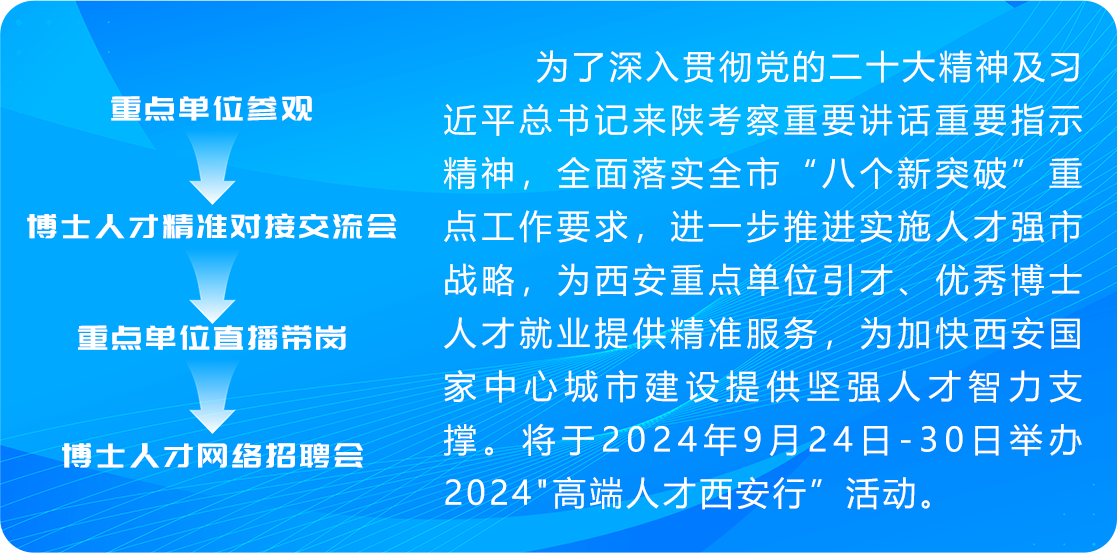 重点单位参观

博士人才精准对接交流会

重点单位直播带岗

博士人才网络招聘会

为了深入贯彻党的二十大精神及习近平总书记来陕考察重要讲话重要指示精神，全面落实全市“八个新突破”重点工作要求，进一步推进实施人才强市战略，为西安重点单位引才、优秀博士人才就业提供精准服务，为加快西安国家中心城市建设提供坚强人才智力支撑。将于2024年9月24日-30日举办2024"高端人才西安行”活动。